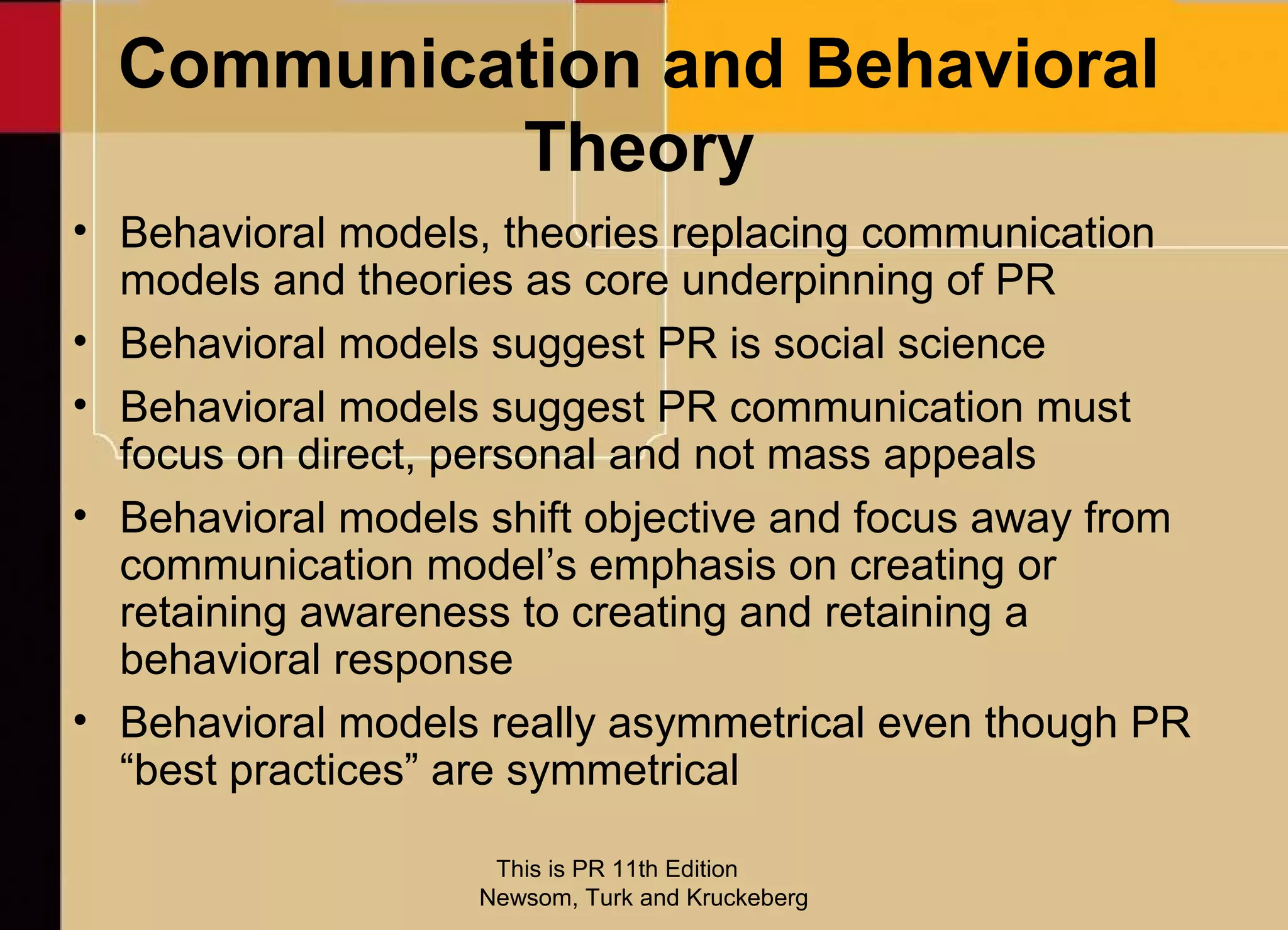 Communication and Behavioral Theory

• Behavioral models, theories replacing communication models and theories as core underpinning of PR

• Behavioral models suggest PR is social science

• Behavioral models suggest PR communication must focus on direct, personal and not mass appeals

• Behavioral models shift objective and focus away from communication model’s emphasis on creating or retaining awareness to creating and retaining a behavioral response

• Behavioral models really asymmetrical even though PR “best practices” are symmetrical

This is PR 11th Edition
Newsom, Turk and Kruckeberg